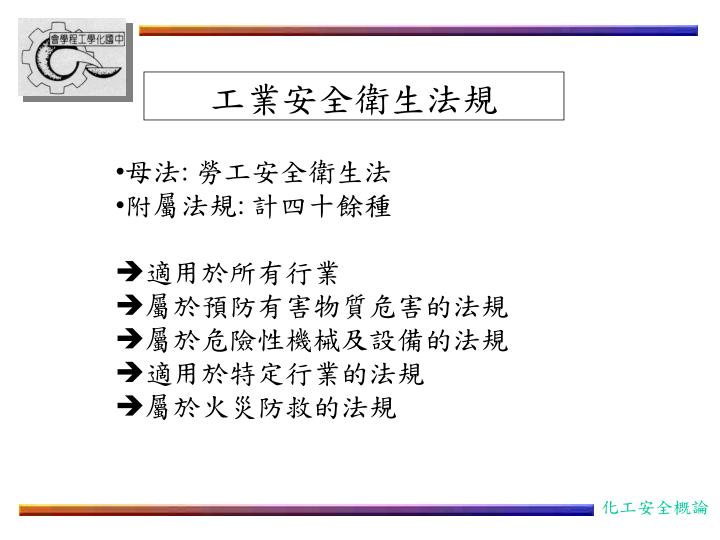 會學程工學化國中

工業安全衛生法規

•母法: 勞工安全衛生法
•附屬法規: 計四十餘種

➔適用於所有行業
➔屬於預防有害物質危害的法規
➔屬於危險性機械及設備的法規
➔適用於特定行業的法規
➔屬於火災防救的法規

化工安全概論